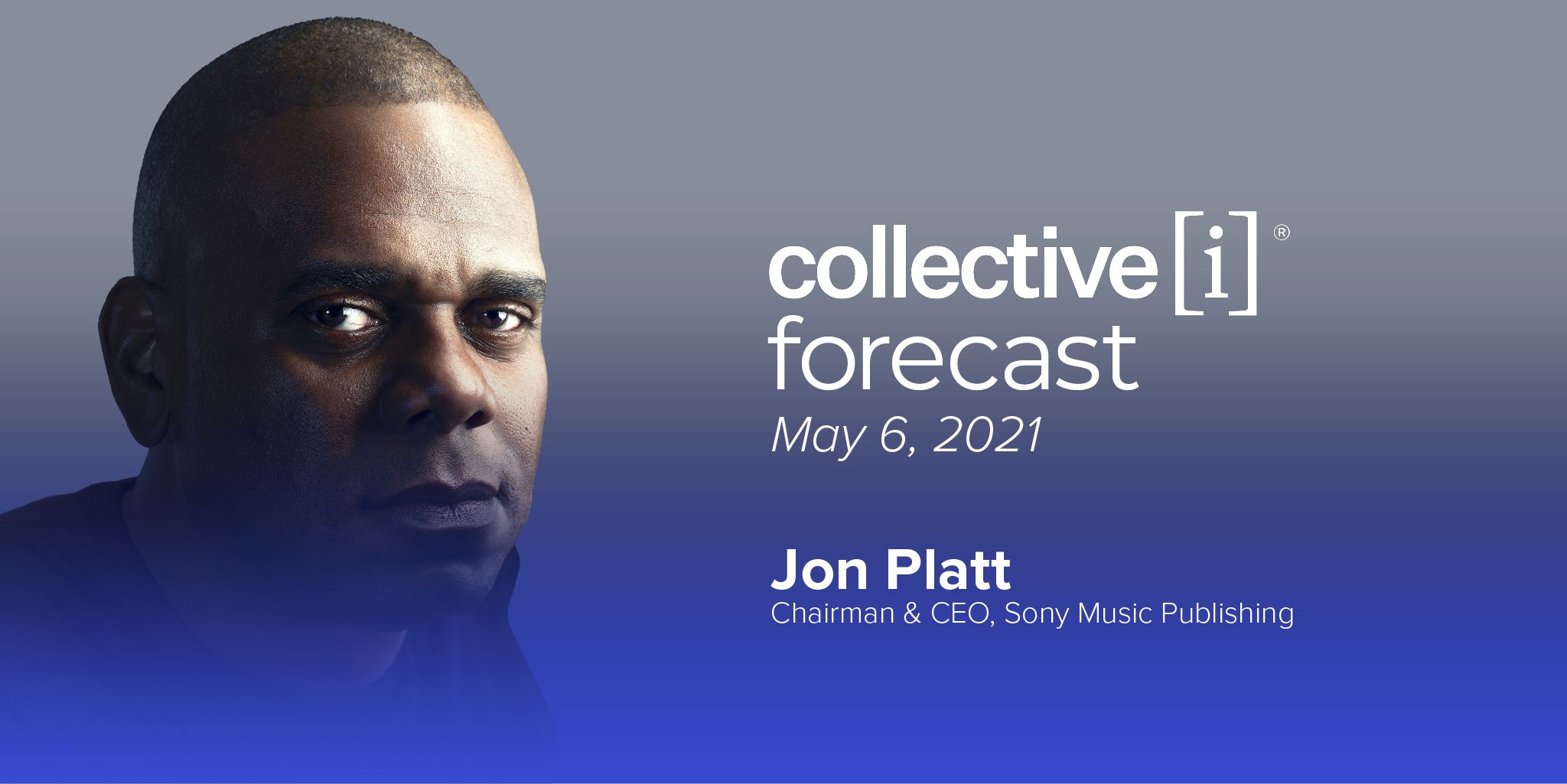 collective[i]®
forecast
May 6, 2021

Jon Platt
Chairman & CEO, Sony Music Publishing